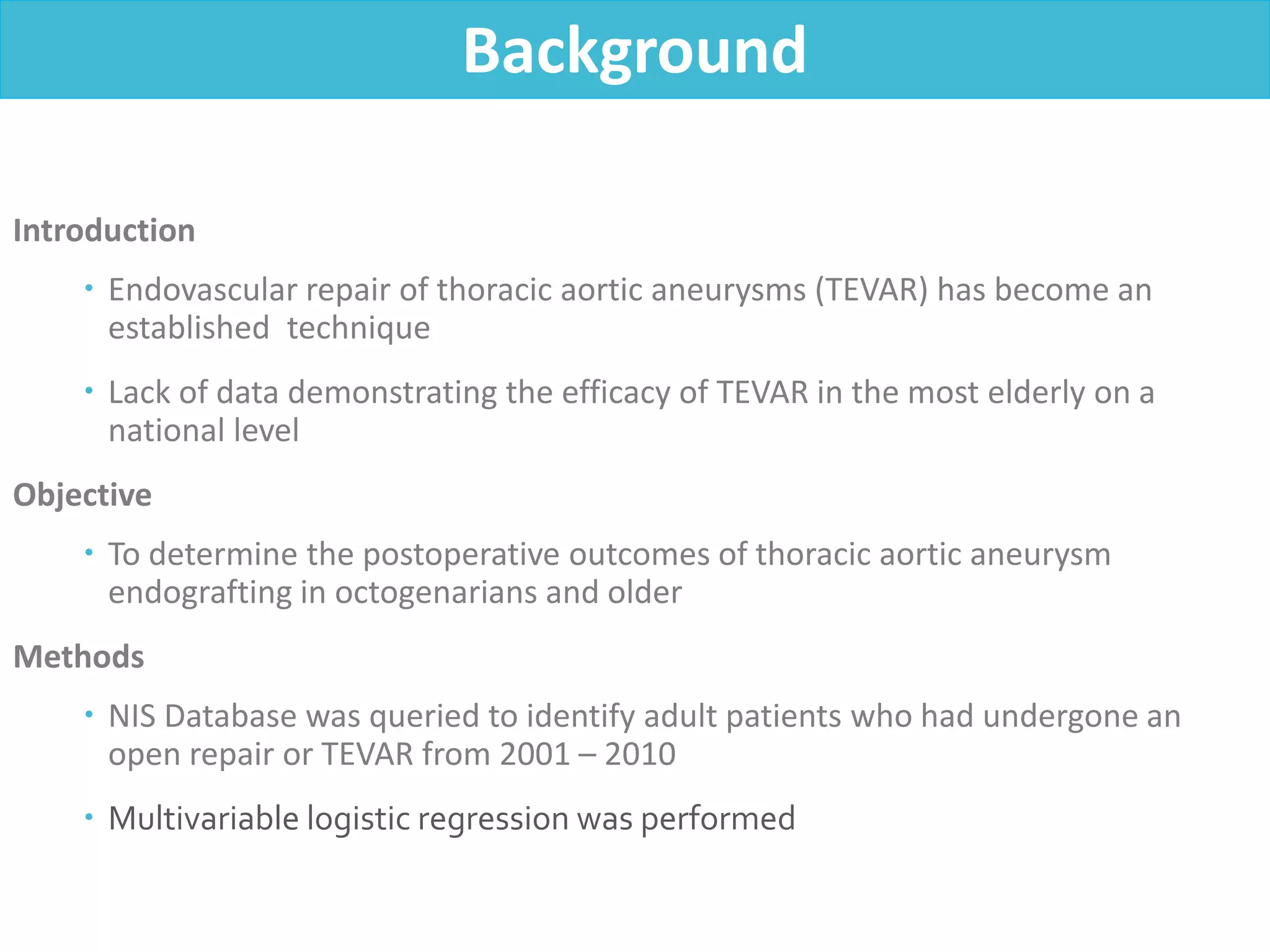 Background

Introduction

• Endovascular repair of thoracic aortic aneurysms (TEVAR) has become an established technique

• Lack of data demonstrating the efficacy of TEVAR in the most elderly on a national level

Objective

• To determine the postoperative outcomes of thoracic aortic aneurysm endografting in octogenarians and older

Methods

• NIS Database was queried to identify adult patients who had undergone an open repair or TEVAR from 2001 – 2010

• Multivariable logistic regression was performed